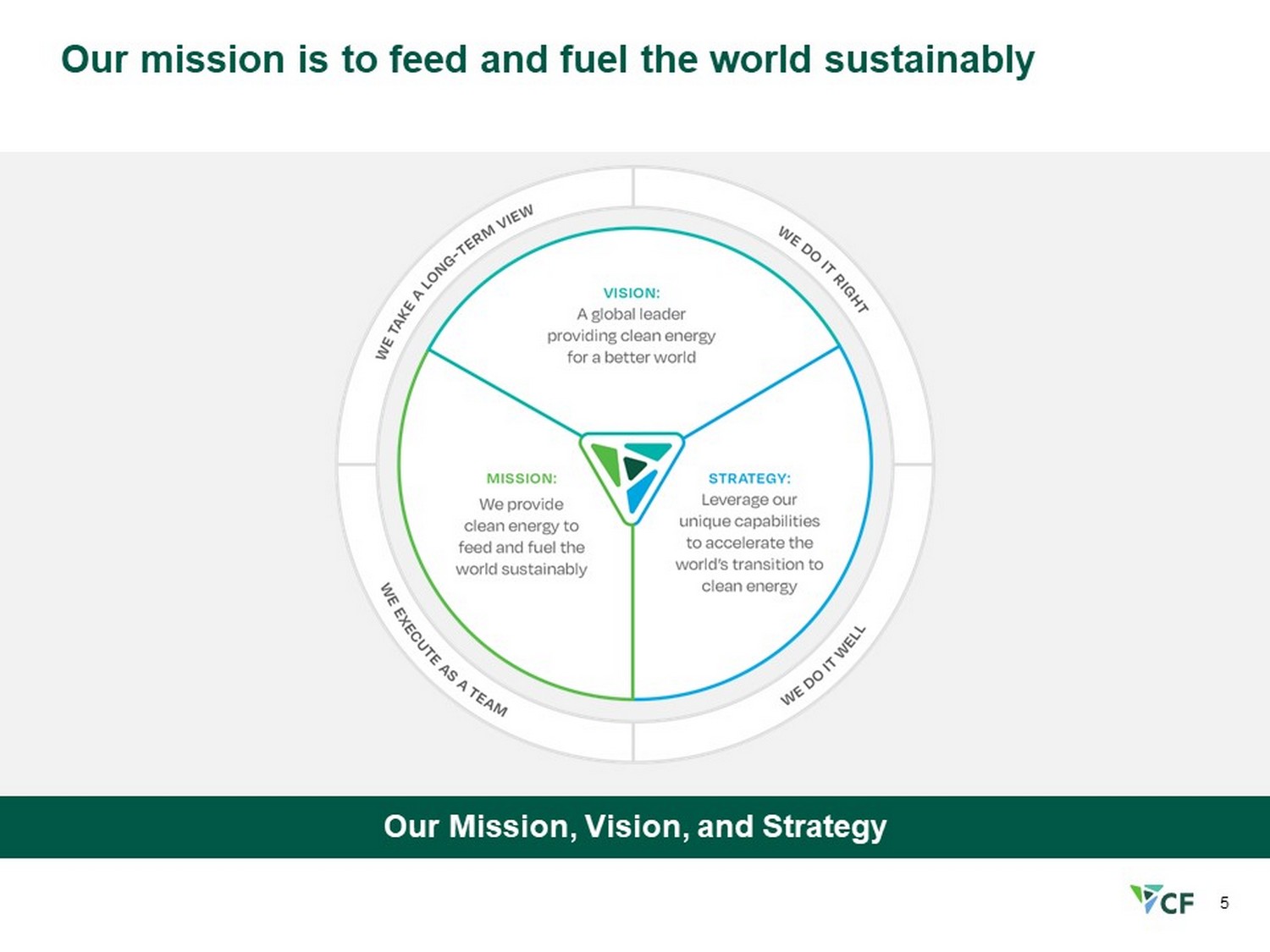 Our mission is to feed and fuel the world sustainably

WE TAKE A LONG-TERM VIEW

WE DO IT RIGHT

VISION:
A global leader providing clean energy for a better world

MISSION:
We provide clean energy to feed and fuel the world sustainably

STRATEGY:
Leverage our unique capabilities to accelerate the world's transition to clean energy

WE EXECUTE AS A TEAM

WE DO IT WELL

Our Mission, Vision, and Strategy

CF 5